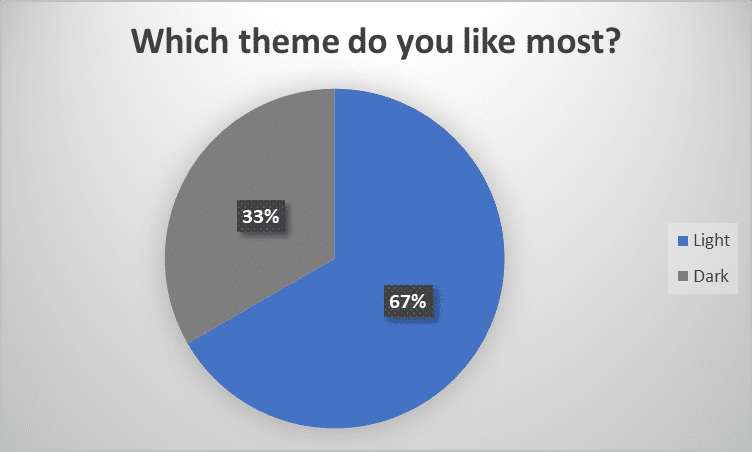 Which theme do you like most?

33%

67%

Light
Dark